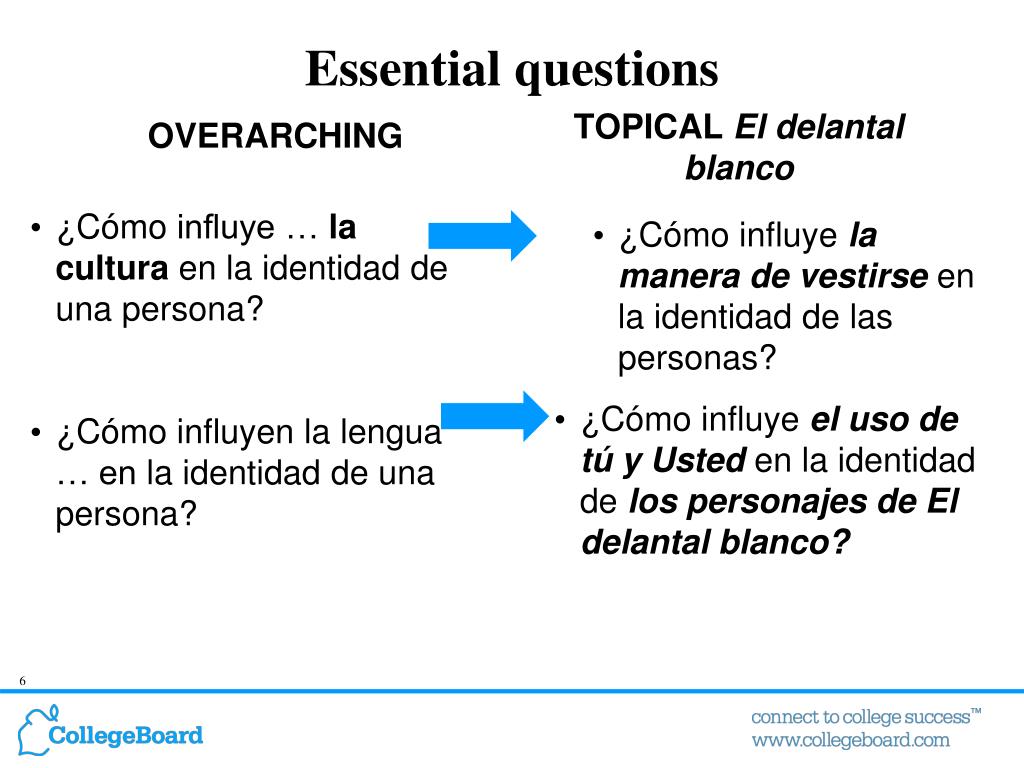 Essential questions

OVERARCHING

• ¿Cómo influye … la cultura en la identidad de una persona?

• ¿Cómo influyen la lengua … en la identidad de una persona?

TOPICAL El delantal blanco

• ¿Cómo influye la manera de vestirse en la identidad de las personas?

• ¿Cómo influye el uso de tú y Usted en la identidad de los personajes de El delantal blanco?

6

CollegeBoard

connect to college success™
www.collegeboard.com